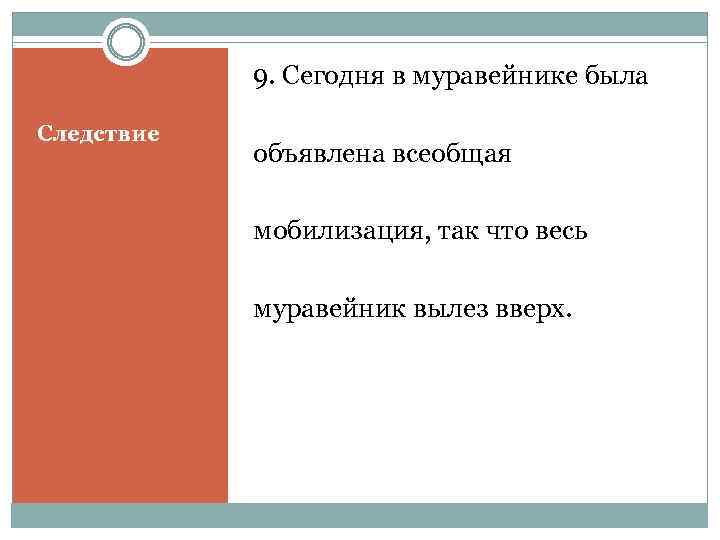 Следствие

9. Сегодня в муравейнике была объявлена всеобщая мобилизация, так что весь муравейник вылез вверх.